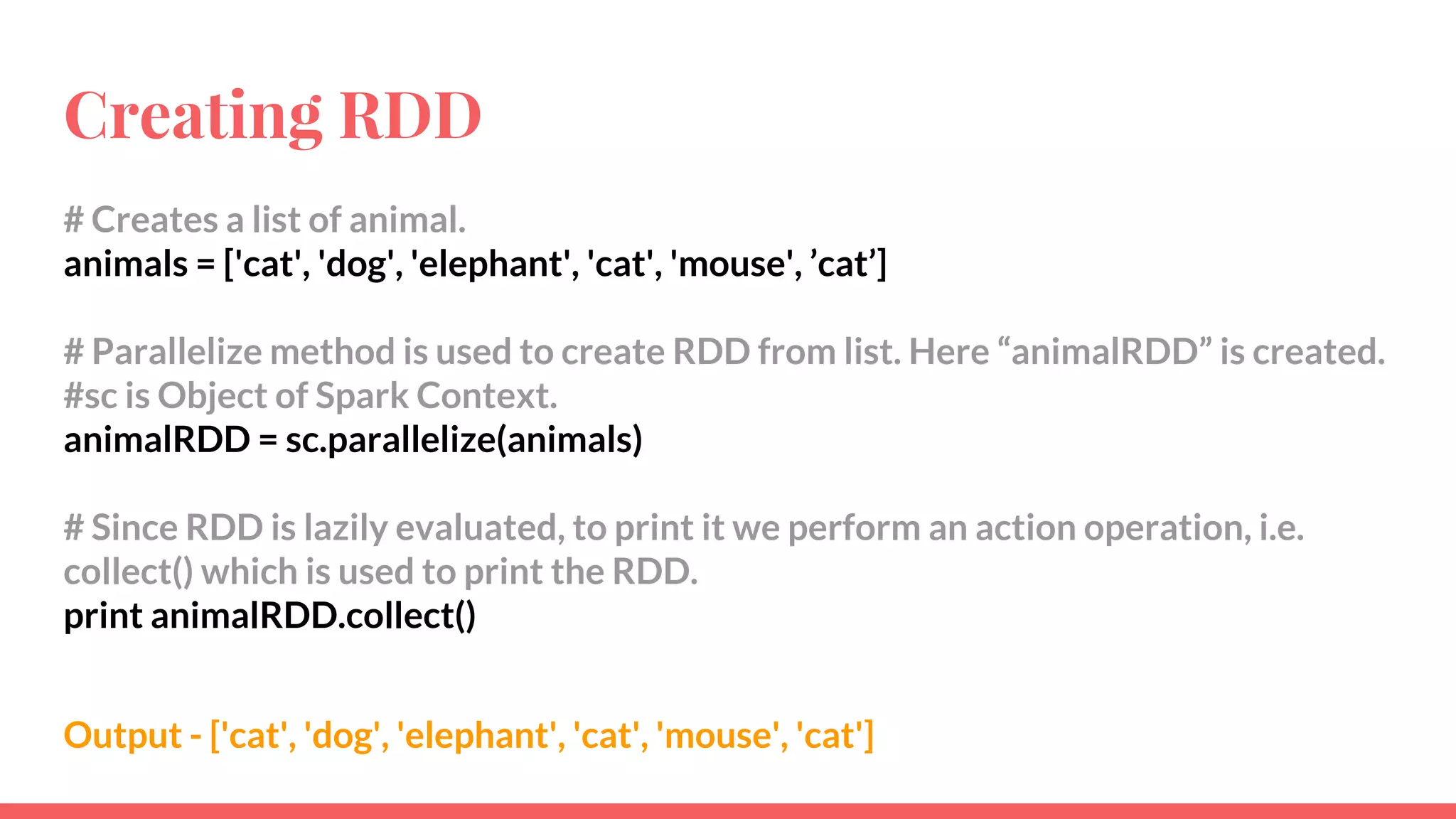 Creating RDD

# Creates a list of animal.
animals = ['cat', 'dog', 'elephant', 'cat', 'mouse', ’cat’]

# Parallelize method is used to create RDD from list. Here “animalRDD” is created.
#sc is Object of Spark Context.
animalRDD = sc.parallelize(animals)

# Since RDD is lazily evaluated, to print it we perform an action operation, i.e. collect() which is used to print the RDD.
print animalRDD.collect()

Output - ['cat', 'dog', 'elephant', 'cat', 'mouse', 'cat']